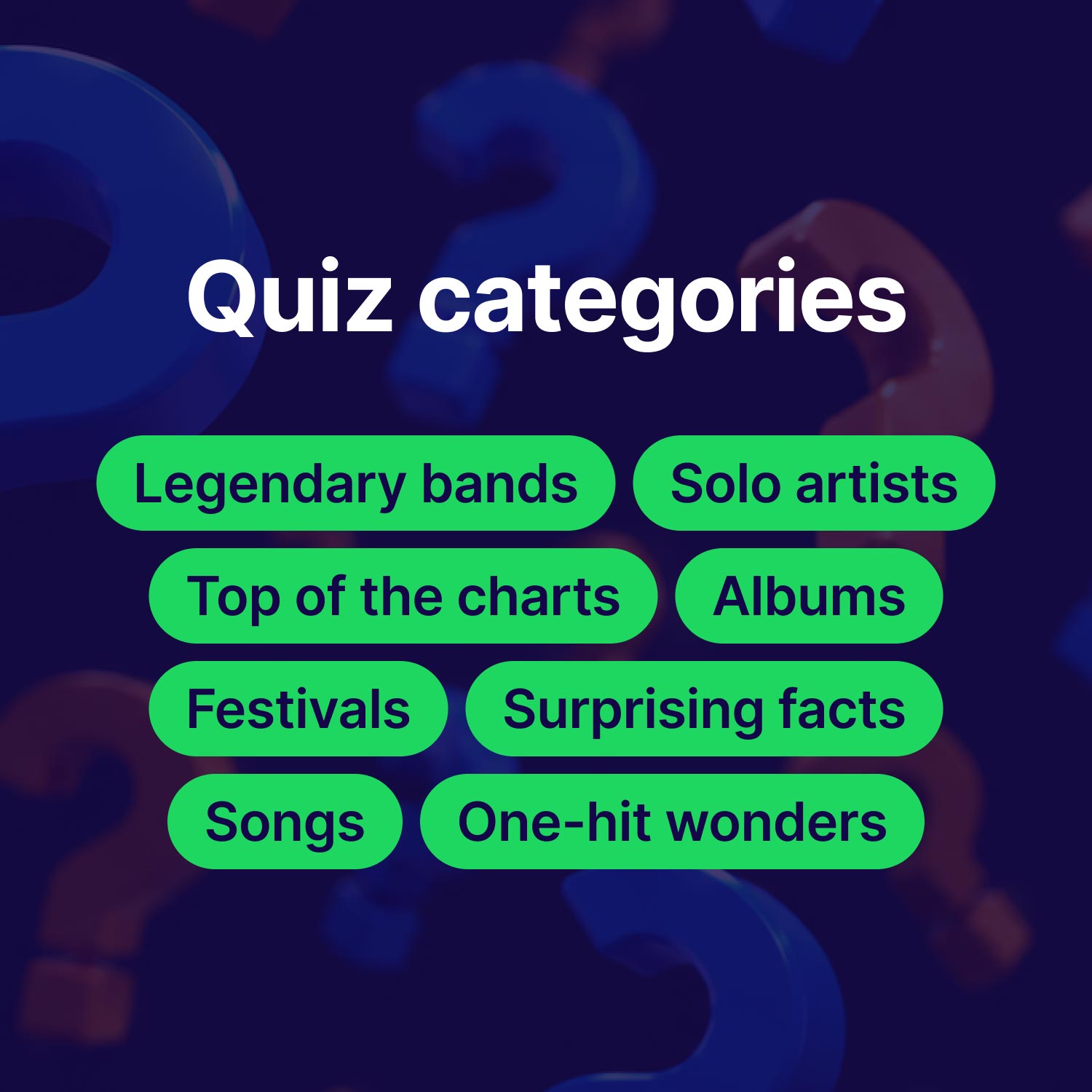 Quiz categories

Legendary bands
Solo artists
Top of the charts
Albums
Festivals
Surprising facts
Songs
One-hit wonders